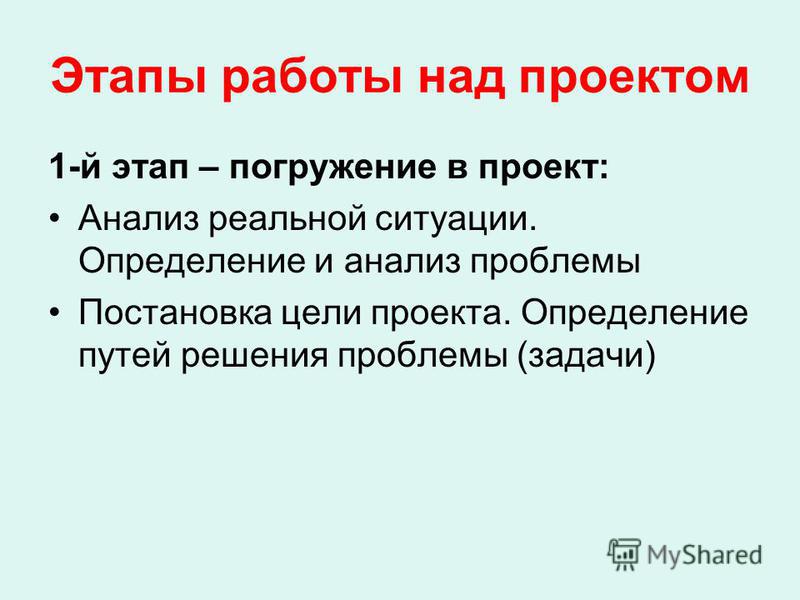 Этапы работы над проектом

1-й этап – погружение в проект:

• Анализ реальной ситуации. Определение и анализ проблемы

• Постановка цели проекта. Определение путей решения проблемы (задачи)

MyShared